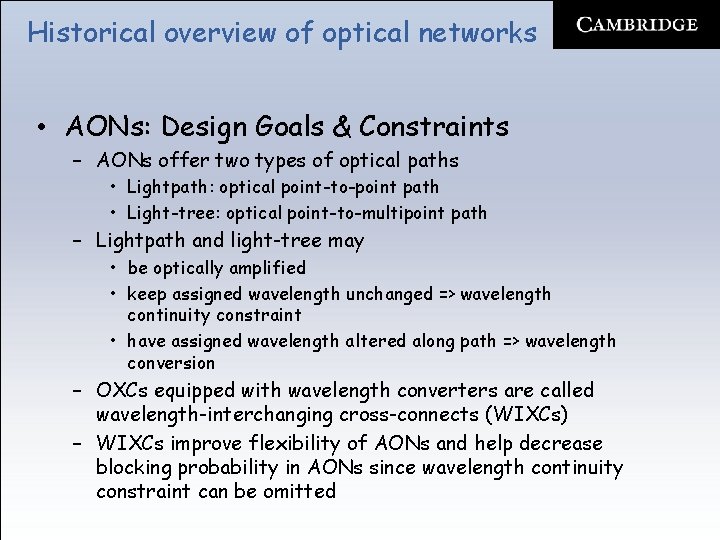 Historical overview of optical networks

CAMBRIDGE

• AONs: Design Goals & Constraints
– AONs offer two types of optical paths
• Lightpath: optical point-to-point path
• Light-tree: optical point-to-multipoint path
– Lightpath and light-tree may
• be optically amplified
• keep assigned wavelength unchanged => wavelength continuity constraint
• have assigned wavelength altered along path => wavelength conversion
– OXCs equipped with wavelength converters are called wavelength-interchanging cross-connects (WIXCs)
– WIXCs improve flexibility of AONs and help decrease blocking probability in AONs since wavelength continuity constraint can be omitted